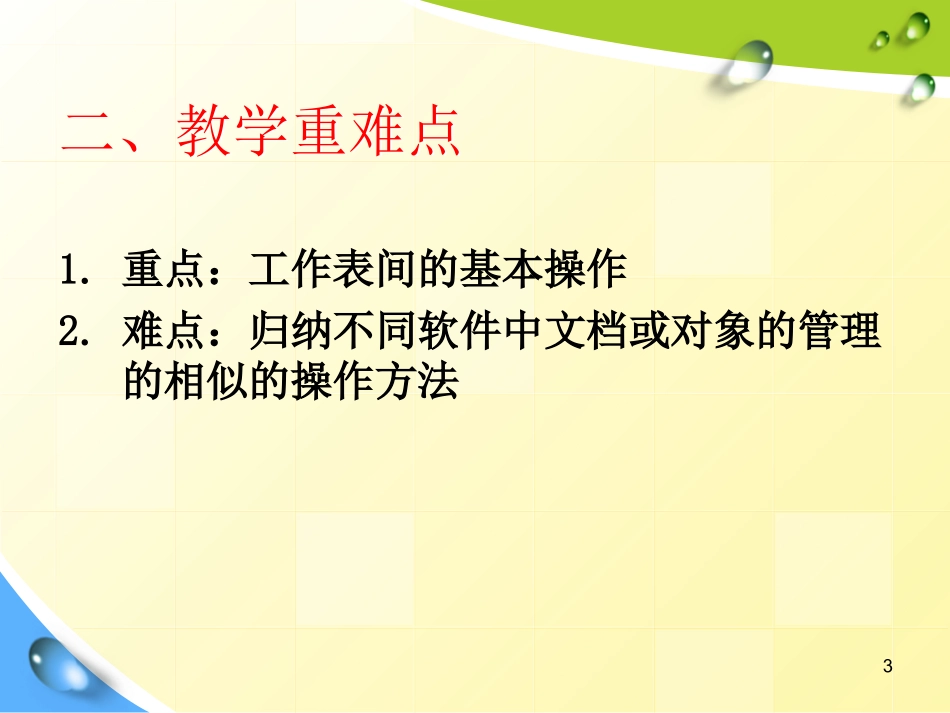 二、教学重难点

1. 重点：工作表间的基本操作
2. 难点：归纳不同软件中文档或对象的管理的相似的操作方法

3